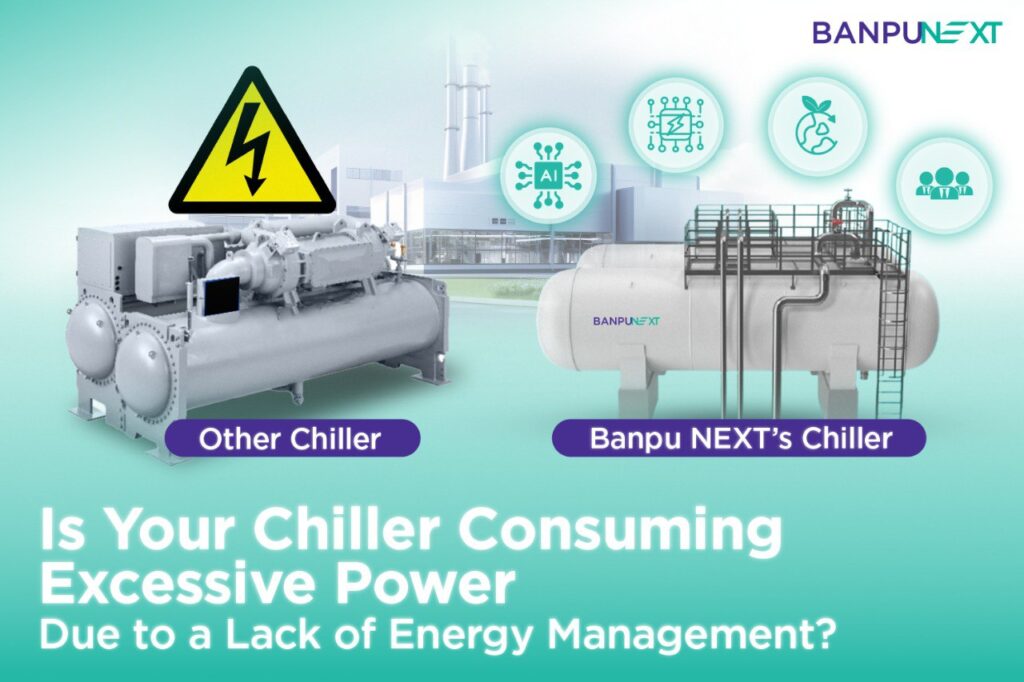 BANPUNEXT

AI

BANPUNEXT

Other Chiller

Banpu NEXT's Chiller

Is Your Chiller Consuming Excessive Power Due to a Lack of Energy Management?